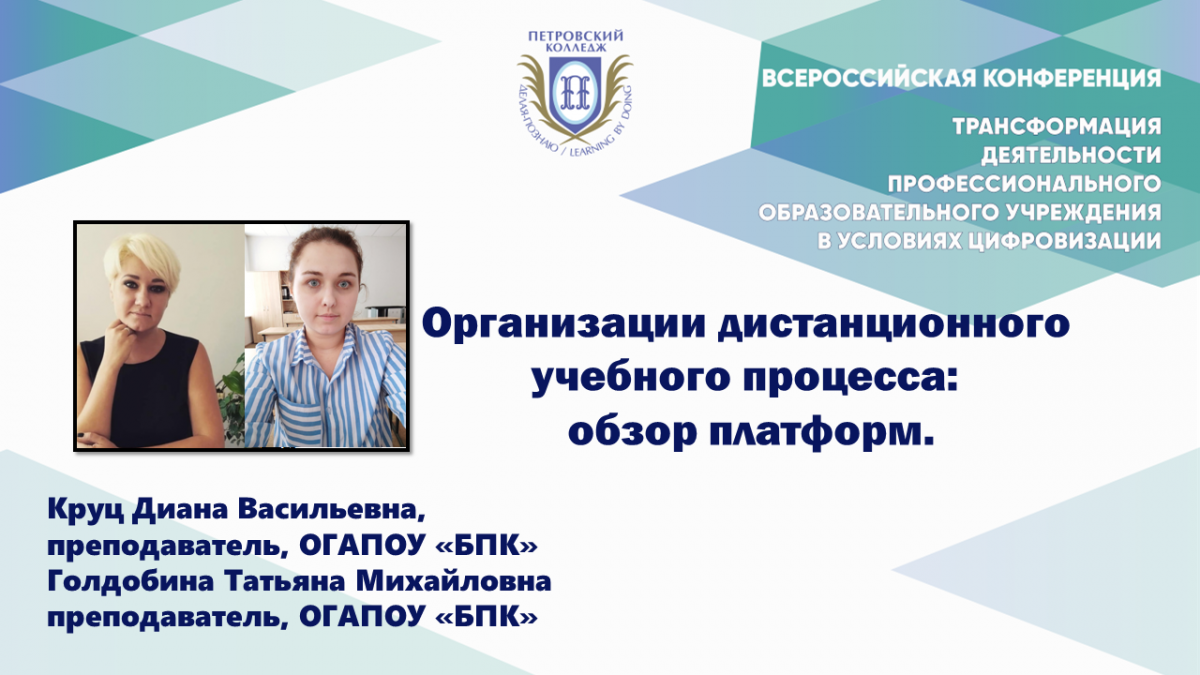 ПЕТРОВСКИЙ КОЛЛЕДЖ

ДЕЛАЯ-ПОЗНАЮ / LEARNING BY DOING

ВСЕРОССИЙСКАЯ КОНФЕРЕНЦИЯ

ТРАНСФОРМАЦИЯ ДЕЯТЕЛЬНОСТИ ПРОФЕССИОНАЛЬНОГО ОБРАЗОВАТЕЛЬНОГО УЧРЕЖДЕНИЯ В УСЛОВИЯХ ЦИФРОВИЗАЦИИ

Организации дистанционного учебного процесса: обзор платформ.

Круц Диана Васильевна, преподаватель, ОГАПОУ «БПК»
Голдобина Татьяна Михайловна преподаватель, ОГАПОУ «БПК»